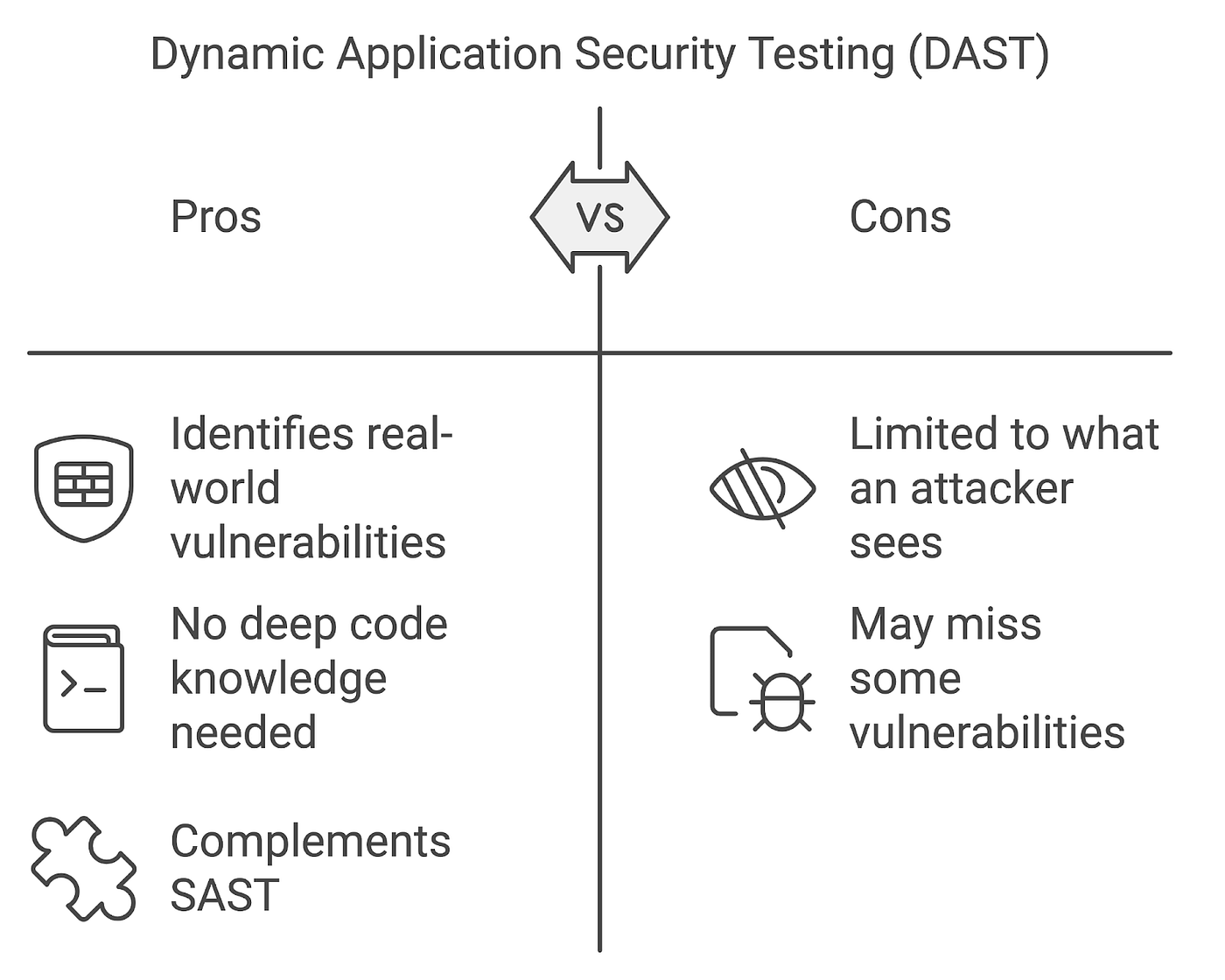 Dynamic Application Security Testing (DAST)

Pros

VS

Cons

Identifies real-world vulnerabilities

No deep code knowledge needed

Complements SAST

Limited to what an attacker sees

May miss some vulnerabilities